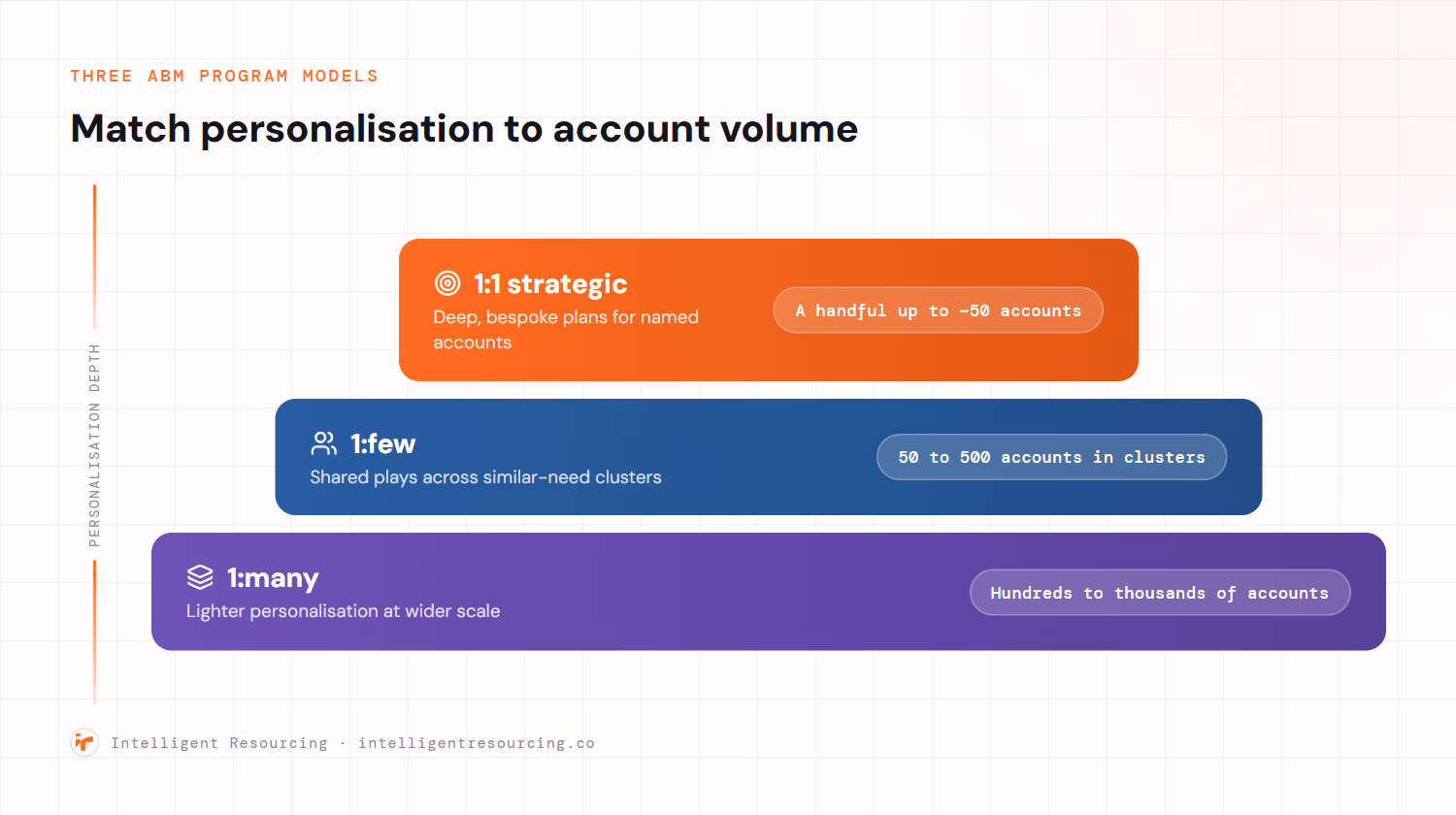 THREE ABM PROGRAM MODELS

Match personalisation to account volume

PERSONALISATION DEPTH

1:1 strategic
Deep, bespoke plans for named accounts

A handful up to ~50 accounts

1:few
Shared plays across similar-need clusters

50 to 500 accounts in clusters

1:many
Lighter personalisation at wider scale

Hundreds to thousands of accounts

Intelligent Resourcing · intelligentresourcing.co